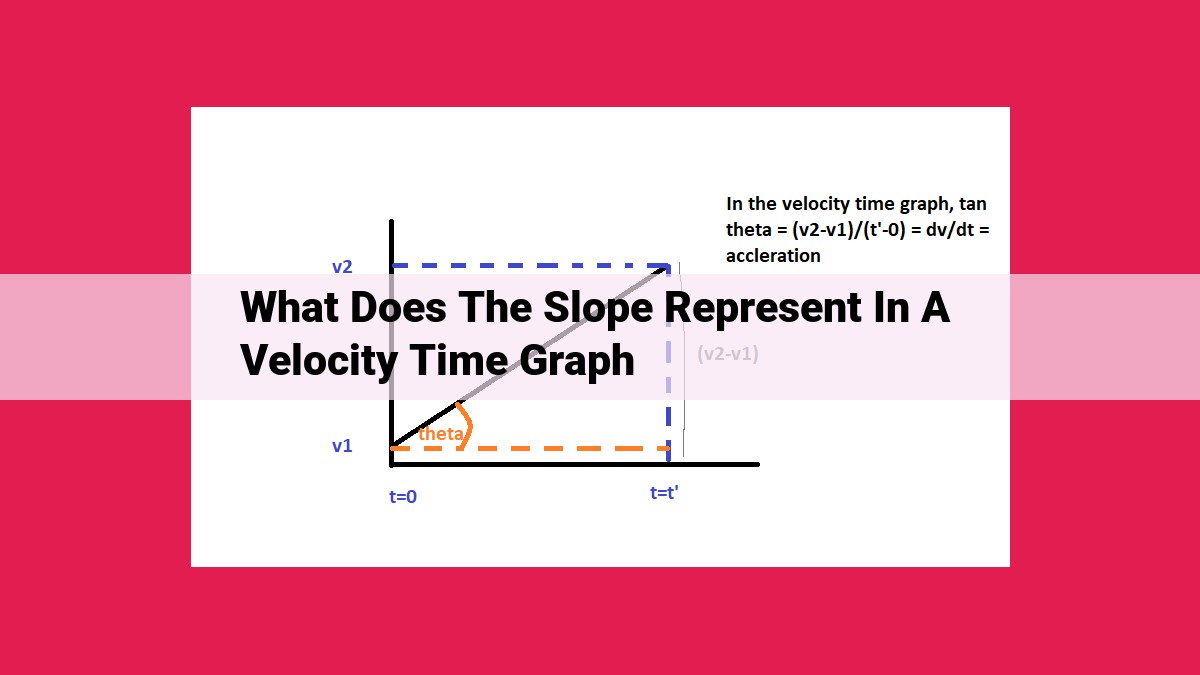 In the velocity time graph, tan theta = (v2-v1)/(t'-0) = dv/dt = accleration

v2

What Does The Slope Represent In A Velocity Time Graph

(v2-v1)

theta

v1

t=0

t=t'